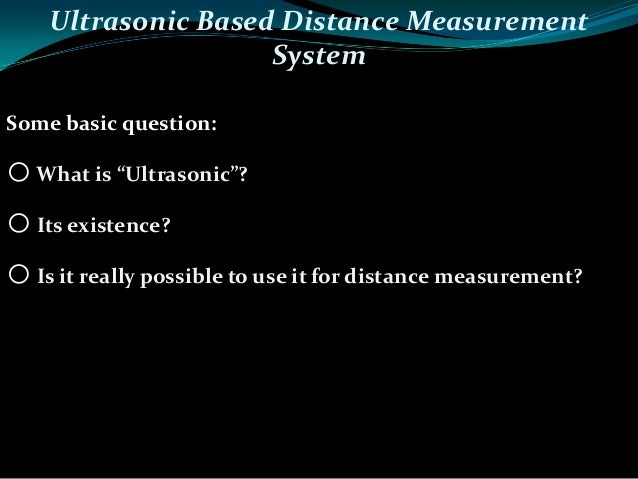 Ultrasonic Based Distance Measurement System

Some basic question:

What is “Ultrasonic”?

Its existence?

Is it really possible to use it for distance measurement?